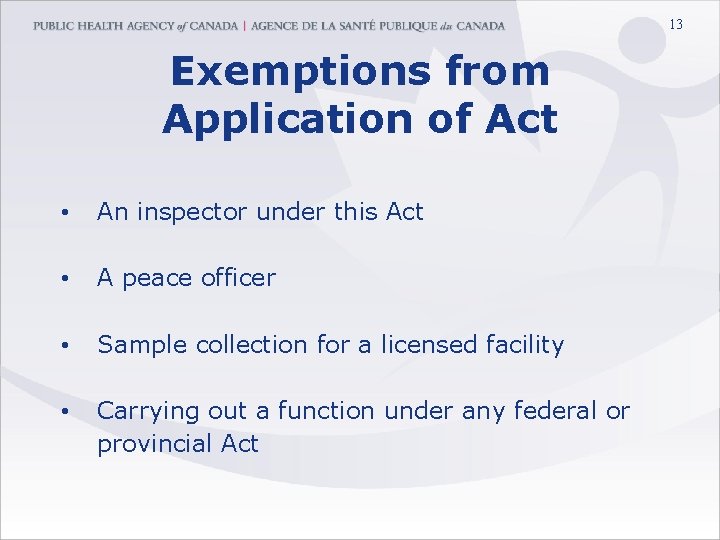 PUBLIC HEALTH AGENCY of CANADA | AGENCE DE LA SANTÉ PUBLIQUE du CANADA

13

Exemptions from Application of Act

• An inspector under this Act

• A peace officer

• Sample collection for a licensed facility

• Carrying out a function under any federal or provincial Act